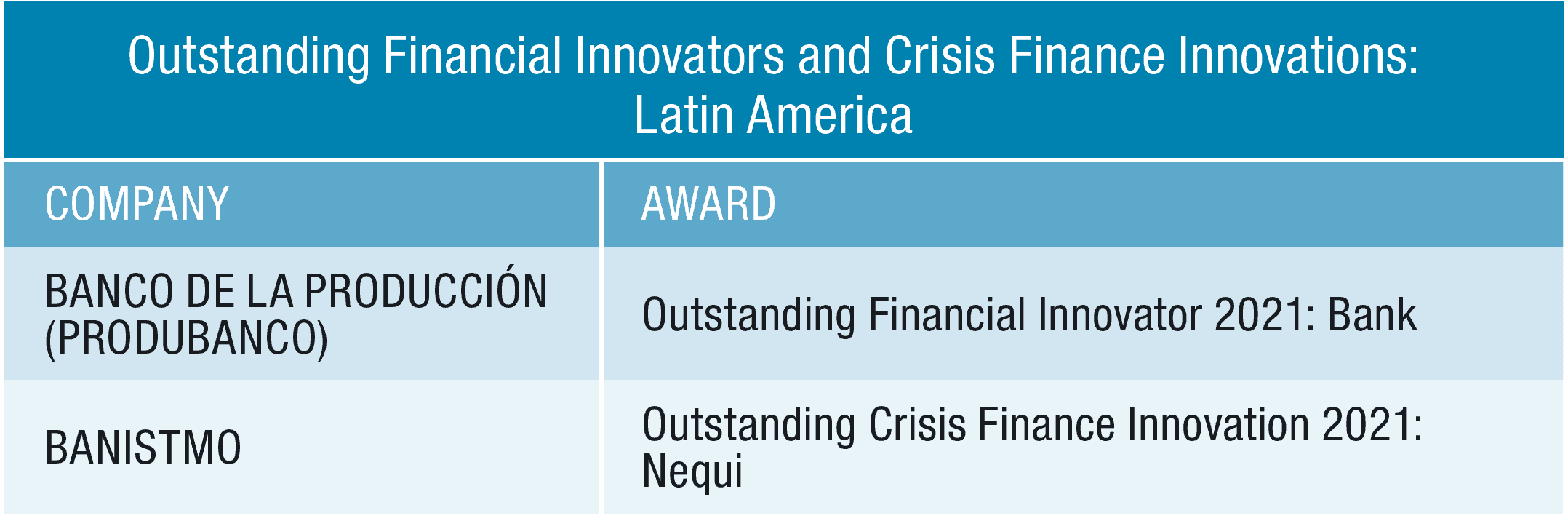 Outstanding Financial Innovators and Crisis Finance Innovations: Latin America

| COMPANY | AWARD |
|---|---|
| BANCO DE LA PRODUCCIÓN (PRODUBANCO) | Outstanding Financial Innovator 2021: Bank |
| BANISTMO | Outstanding Crisis Finance Innovation 2021: Nequi |